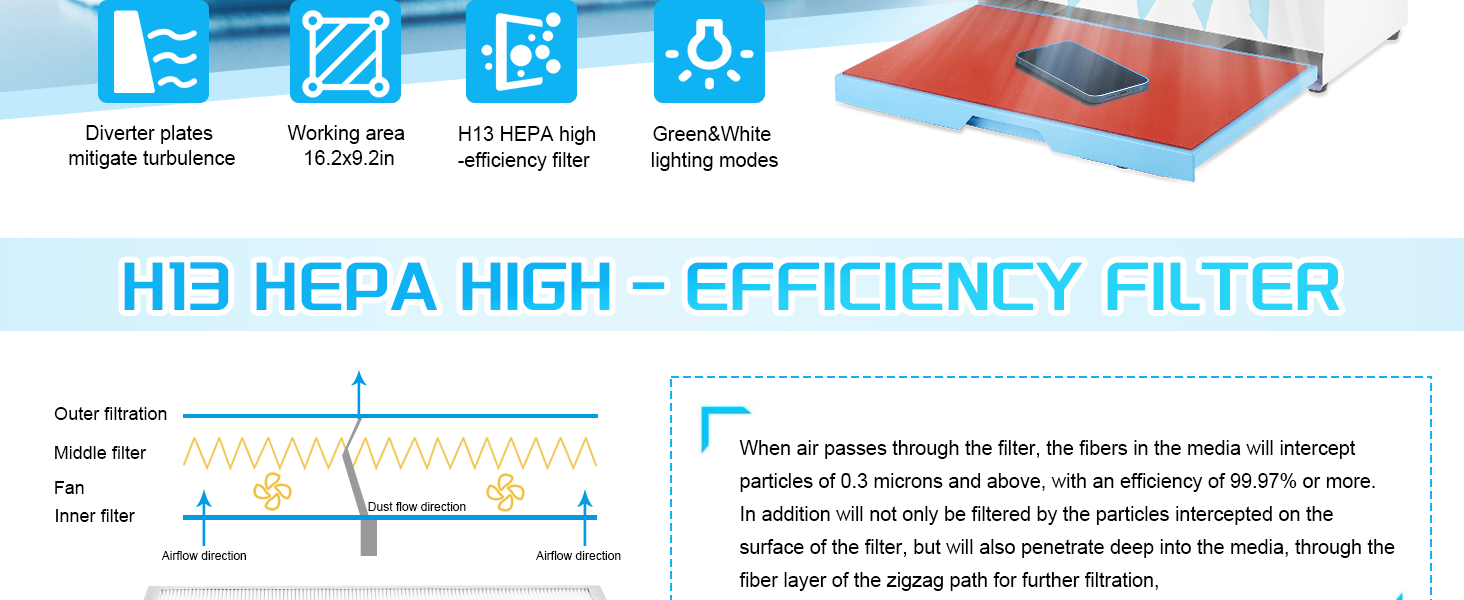 Diverter plates mitigate turbulence

Working area 16.2x9.2in

H13 HEPA high -efficiency filter

Green&White lighting modes

H13 HEPA HIGH - EFFICIENCY FILTER

Outer filtration

Middle filter

Fan

Inner filter

Dust flow direction

Airflow direction

Airflow direction

When air passes through the filter, the fibers in the media will intercept particles of 0.3 microns and above, with an efficiency of 99.97% or more. In addition will not only be filtered by the particles intercepted on the surface of the filter, but will also penetrate deep into the media, through the fiber layer of the zigzag path for further filtration,